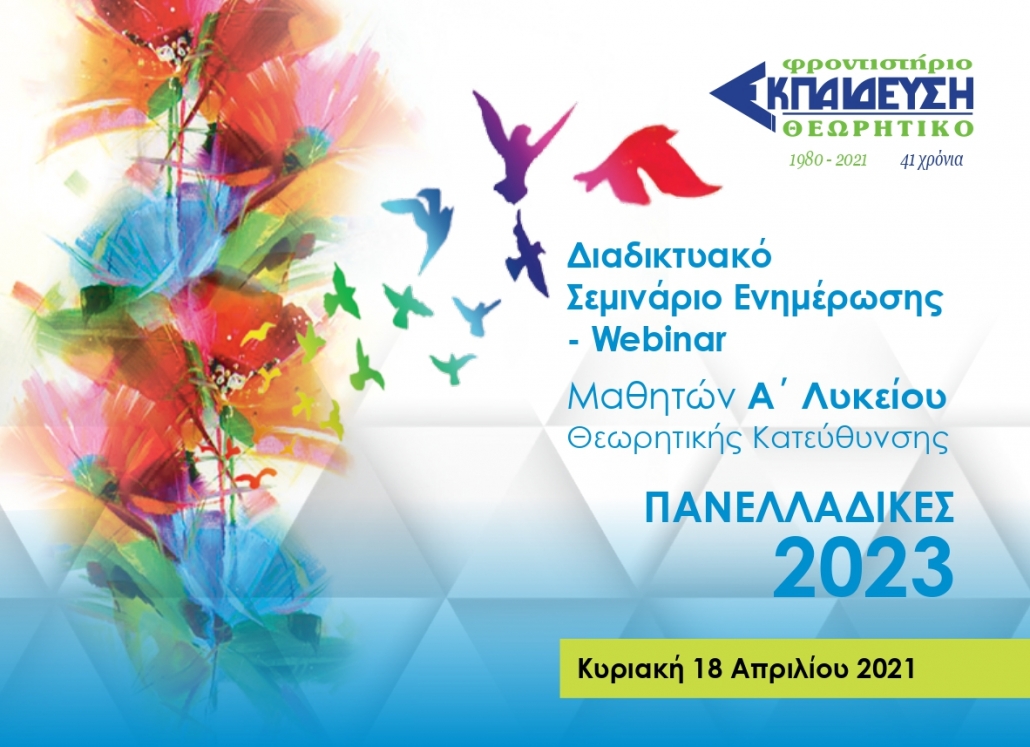 φροντιστήριο
ΕΚΠΑΙΔΕΥΣΗ
ΘΕΩΡΗΤΙΚΟ
1980 - 2021 41 χρόνια

Διαδικτυακό Σεμινάριο Ενημέρωσης - Webinar

Μαθητών Α΄ Λυκείου
Θεωρητικής Κατεύθυνσης

ΠΑΝΕΛΛΑΔΙΚΕΣ
2023

Κυριακή 18 Απριλίου 2021